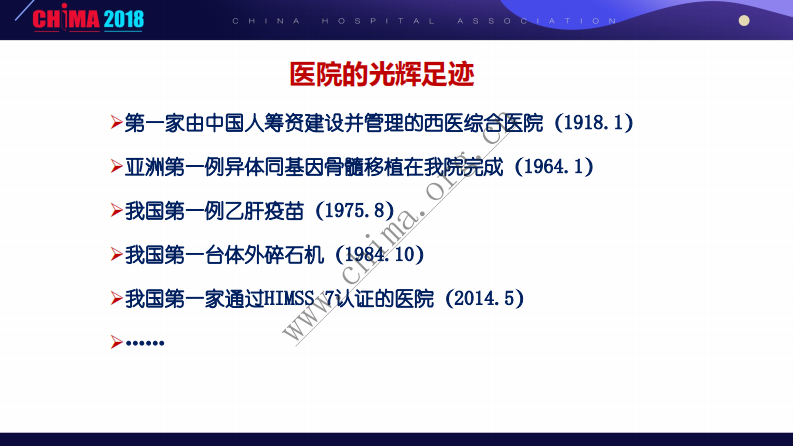 CHIMA 2018
CHINA HOSPITAL ASSOCIATION

医院的光辉足迹

➢第一家由中国人筹资建设并管理的西医综合医院（1918.1）

➢亚洲第一例异体同基因骨髓移植在我院完成（1964.1）

➢我国第一例乙肝疫苗（1975.8）

➢我国第一台体外碎石机（1984.10）

➢我国第一家通过HIMSS 7认证的医院（2014.5）

➢……

www.chima.org.cn